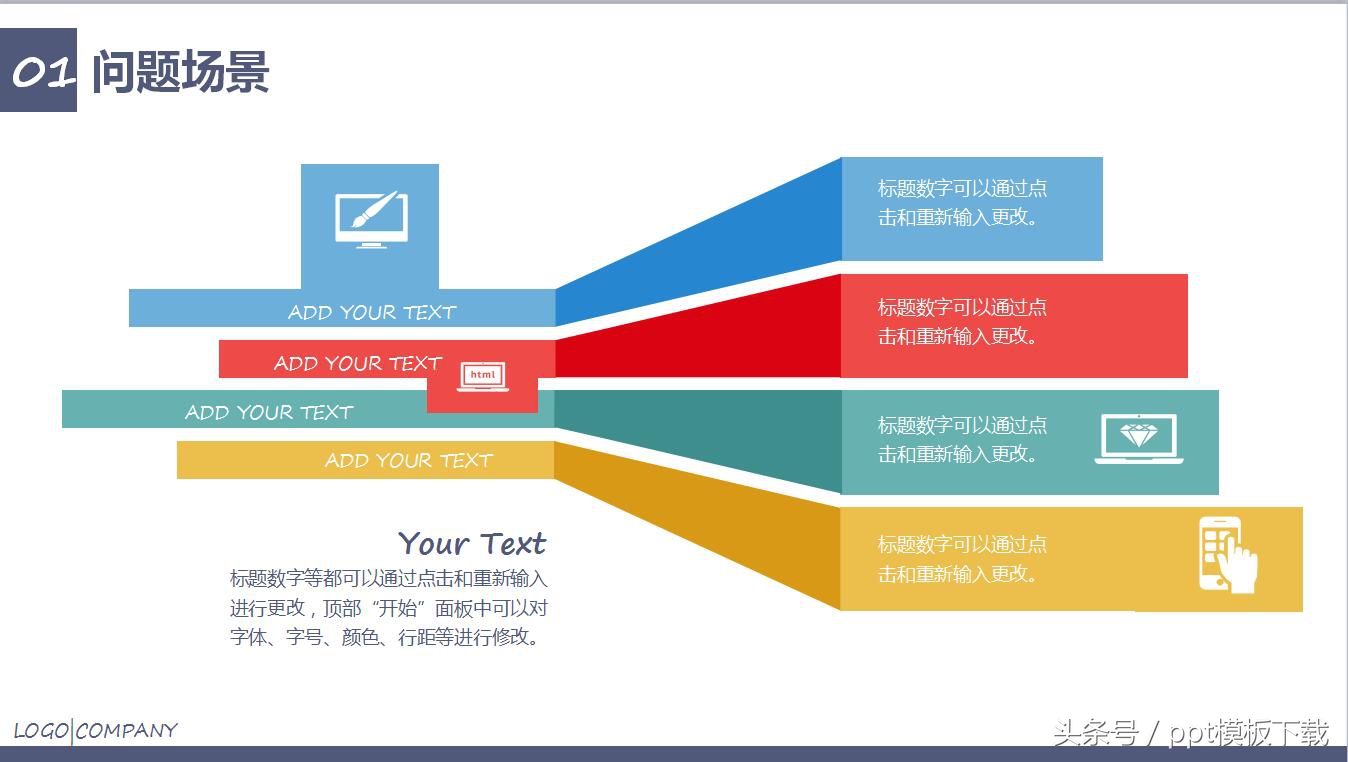 01 问题场景

ADD YOUR TEXT

ADD YOUR TEXT

html

ADD YOUR TEXT

ADD YOUR TEXT

标题数字可以通过点击和重新输入更改。

标题数字可以通过点击和重新输入更改。

标题数字可以通过点击和重新输入更改。

标题数字可以通过点击和重新输入更改。

Your Text

标题数字等都可以通过点击和重新输入进行更改，顶部“开始”面板中可以对字体、字号、颜色、行距等进行修改。

LOGO|COMPANY

头条号 / ppt模板下载